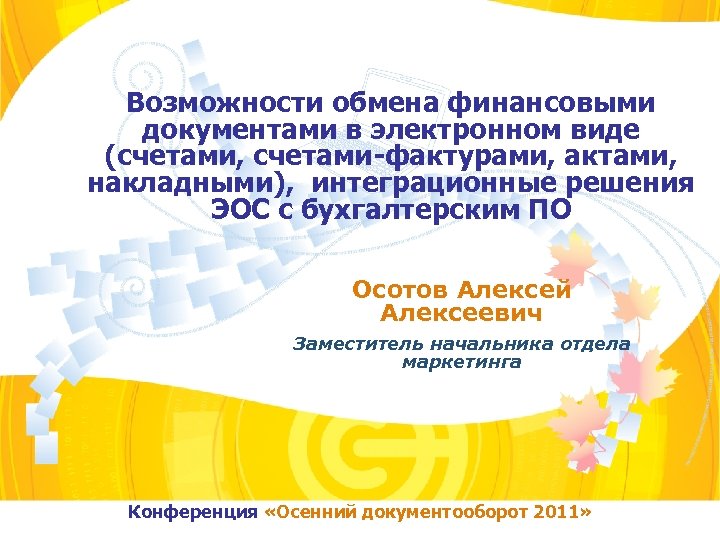 Возможности обмена финансовыми документами в электронном виде (счетами, счетами-фактурами, актами, накладными), интеграционные решения ЭОС с бухгалтерским ПО

Осотов Алексей Алексеевич

Заместитель начальника отдела маркетинга

Конференция «Осенний документооборот 2011»